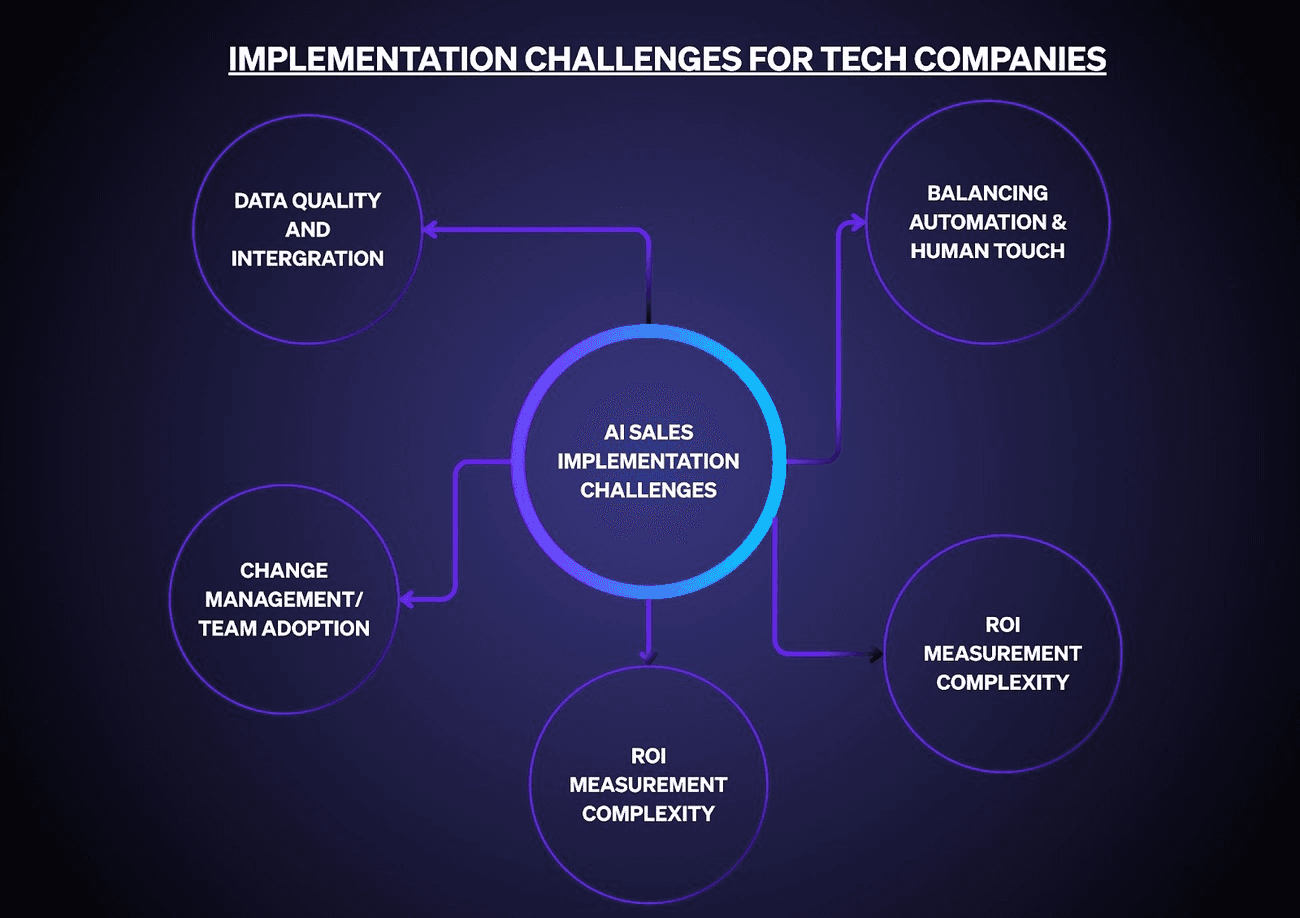 IMPLEMENTATION CHALLENGES FOR TECH COMPANIES

DATA QUALITY AND INTERGRATION

BALANCING AUTOMATION & HUMAN TOUCH

AI SALES IMPLEMENTATION CHALLENGES

CHANGE MANAGEMENT/ TEAM ADOPTION

ROI MEASUREMENT COMPLEXITY

ROI MEASUREMENT COMPLEXITY